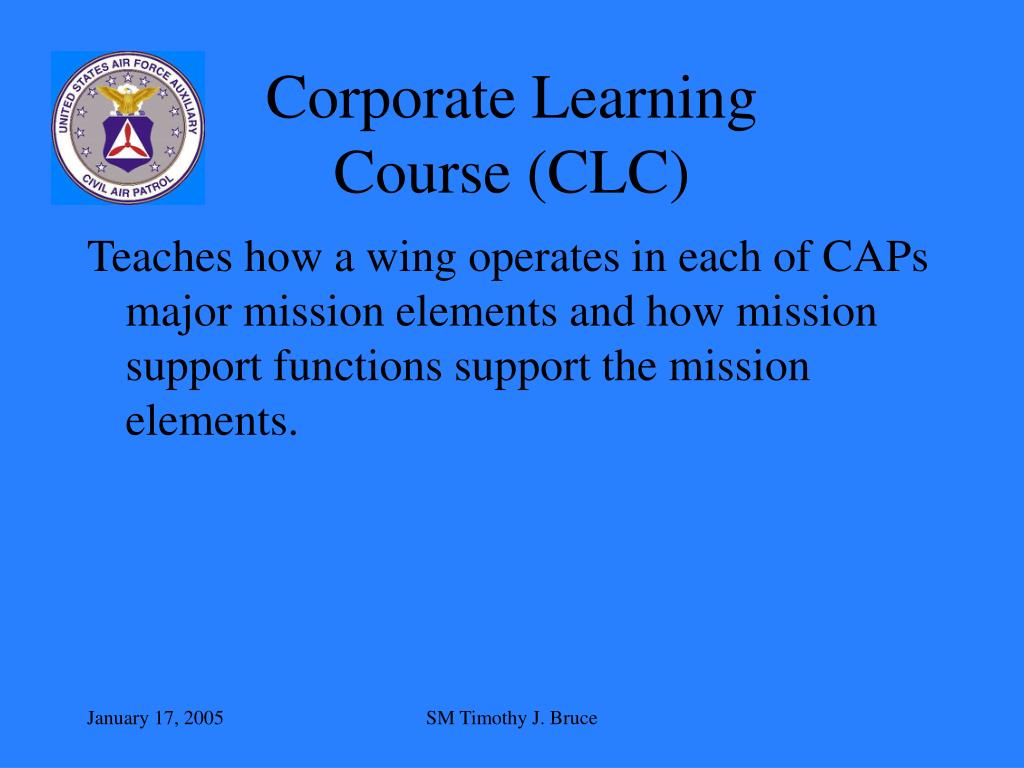 UNITED STATES AIR FORCE AUXILIARY
CIVIL AIR PATROL

Corporate Learning Course (CLC)

Teaches how a wing operates in each of CAPs major mission elements and how mission support functions support the mission elements.

January 17, 2005

SM Timothy J. Bruce